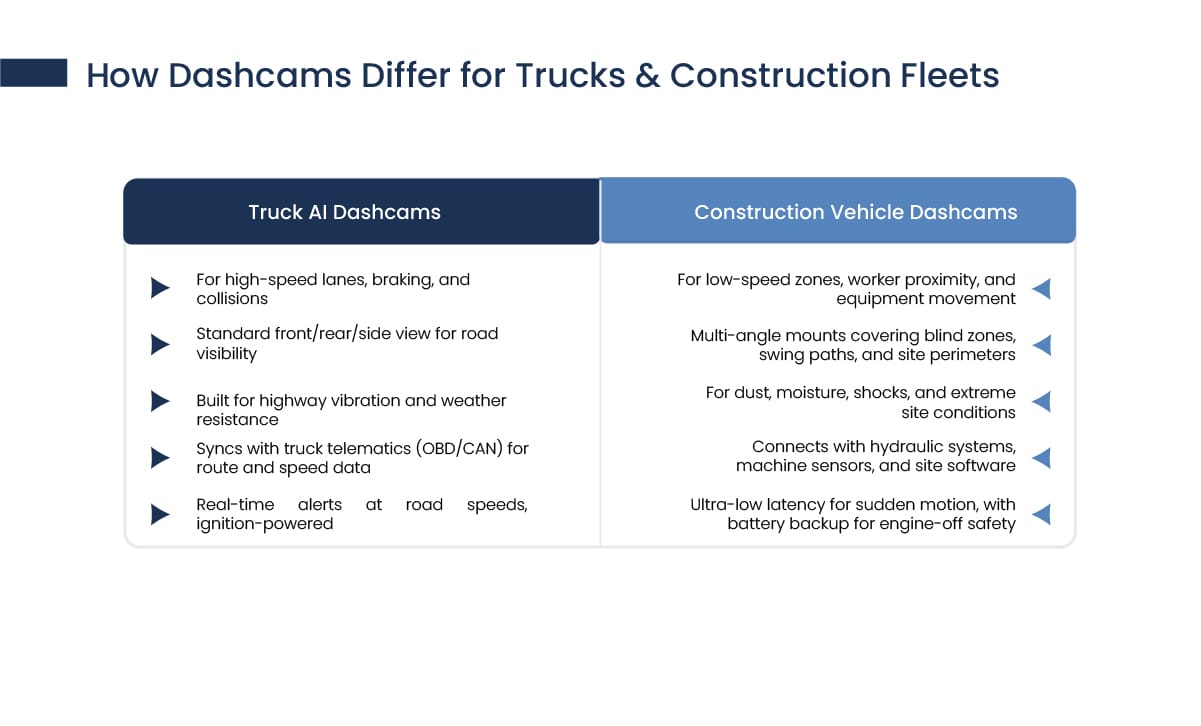 How Dashcams Differ for Trucks & Construction Fleets

| Truck AI Dashcams | Construction Vehicle Dashcams |
|---|---|
| For high-speed lanes, braking, and collisions | For low-speed zones, worker proximity, and equipment movement |
| Standard front/rear/side view for road visibility | Multi-angle mounts covering blind zones, swing paths, and site perimeters |
| Built for highway vibration and weather resistance | For dust, moisture, shocks, and extreme site conditions |
| Syncs with truck telematics (OBD/CAN) for route and speed data | Connects with hydraulic systems, machine sensors, and site software |
| Real-time alerts at road speeds, ignition-powered | Ultra-low latency for sudden motion, with battery backup for engine-off safety |